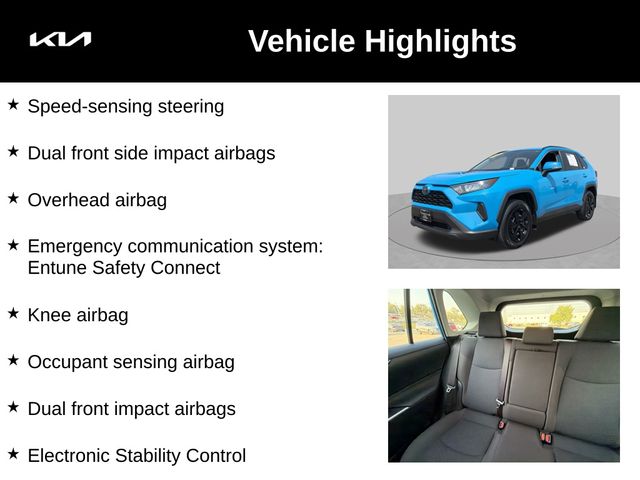 KIA

Vehicle Highlights

★ Speed-sensing steering

★ Dual front side impact airbags

★ Overhead airbag

★ Emergency communication system: Entune Safety Connect

★ Knee airbag

★ Occupant sensing airbag

★ Dual front impact airbags

★ Electronic Stability Control